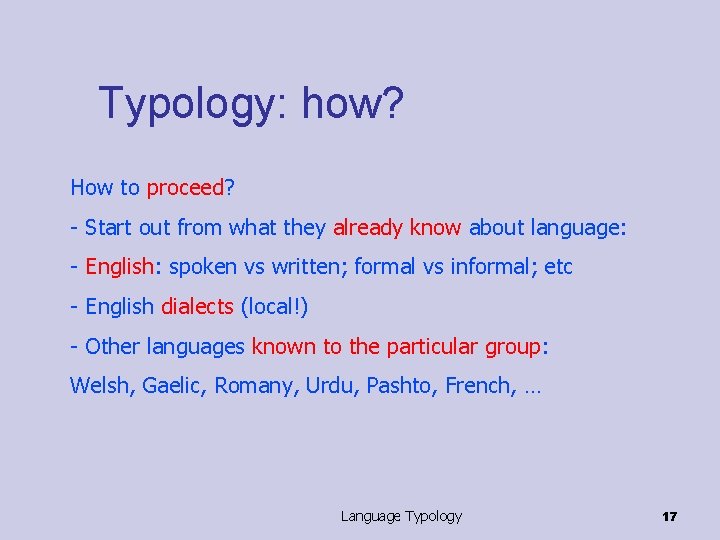 Typology: how?

How to proceed?

- Start out from what they already know about language:

- English: spoken vs written; formal vs informal; etc

- English dialects (local!)

- Other languages known to the particular group:

Welsh, Gaelic, Romany, Urdu, Pashto, French, …

Language Typology

17